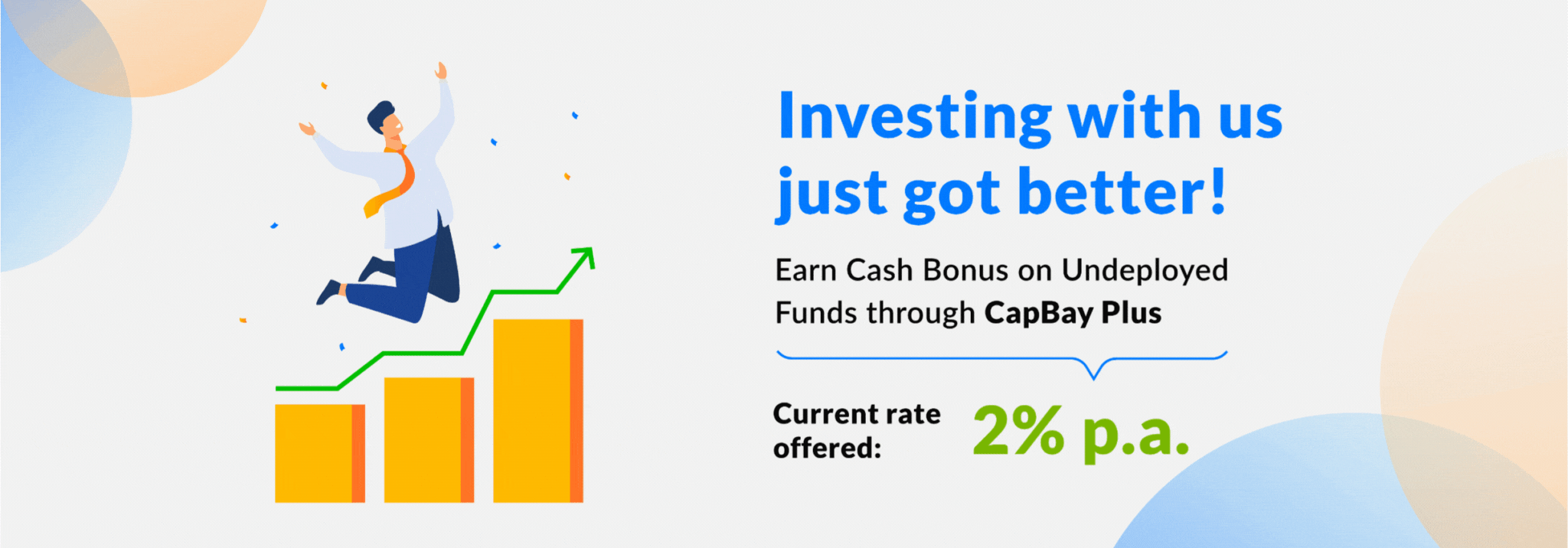 Investing with us just got better!

Earn Cash Bonus on Undeployed Funds through CapBay Plus

Current rate offered: 2% p.a.